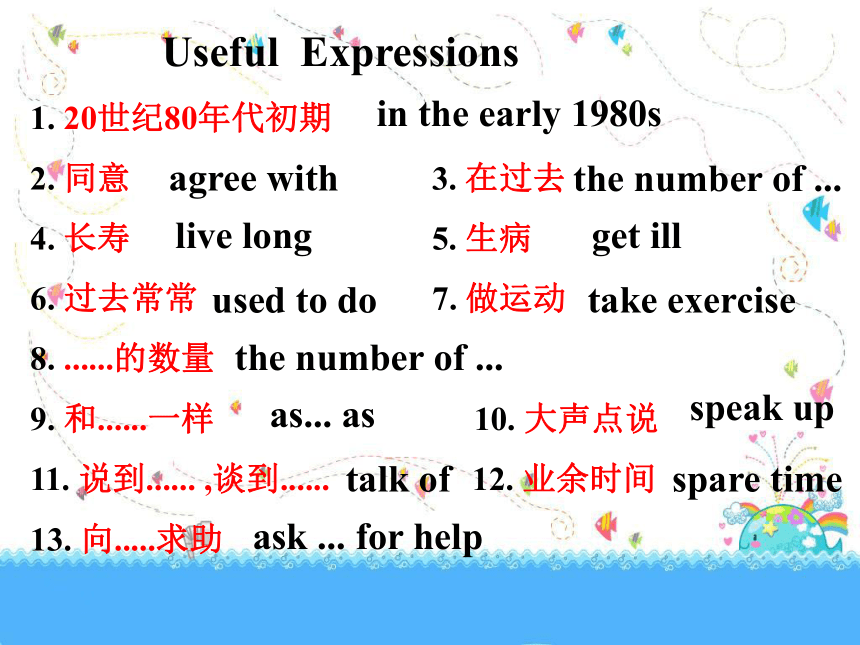 Useful Expressions

1. 20世纪80年代初期 in the early 1980s

2. 同意 agree with

3. 在过去 the number of ...

4. 长寿 live long

5. 生病 get ill

6. 过去常常 used to do

7. 做运动 take exercise

8. ......的数量 the number of ...

9. 和......一样 as... as

10. 大声点说 speak up

11. 说到...... ,谈到...... talk of

12. 业余时间 spare time

13. 向.....求助 ask ... for help